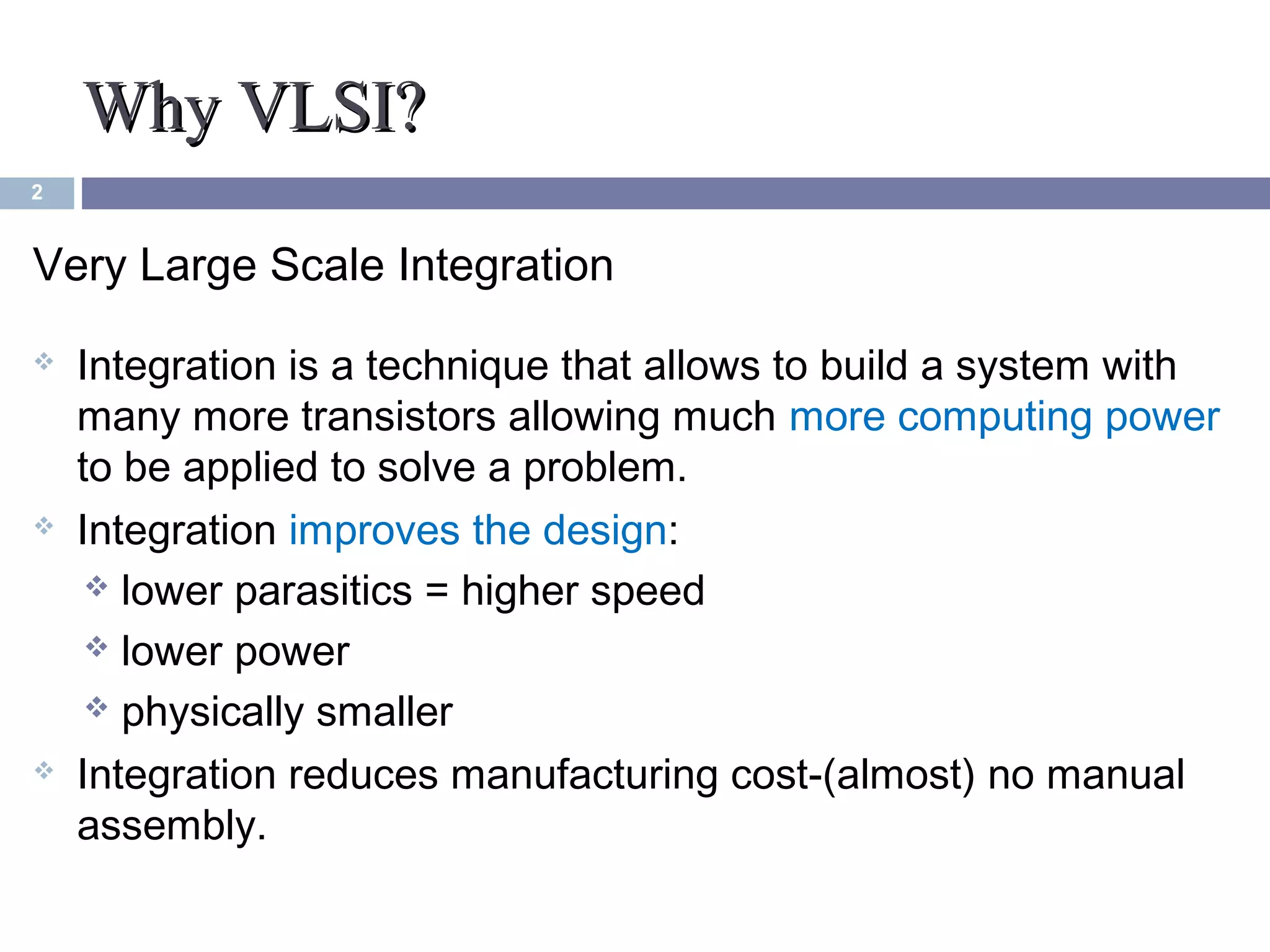 Why VLSI?

2

Very Large Scale Integration

❖ Integration is a technique that allows to build a system with many more transistors allowing much more computing power to be applied to solve a problem.

❖ Integration improves the design:

❖ lower parasitics = higher speed

❖ lower power

❖ physically smaller

❖ Integration reduces manufacturing cost-(almost) no manual assembly.